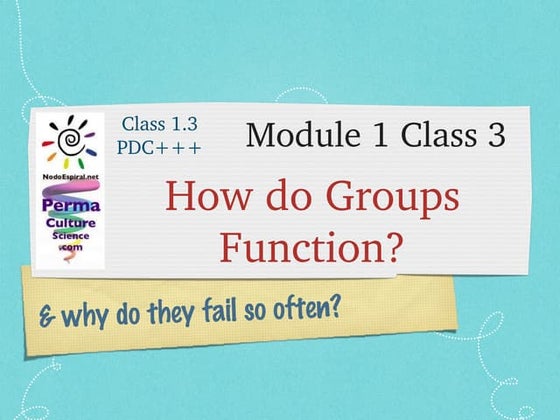 NodoEspiral.net
Perma
Culture
Science
.com

Class 1.3
PDC+++

Module 1 Class 3

How do Groups Function?

& why do they fail so often?